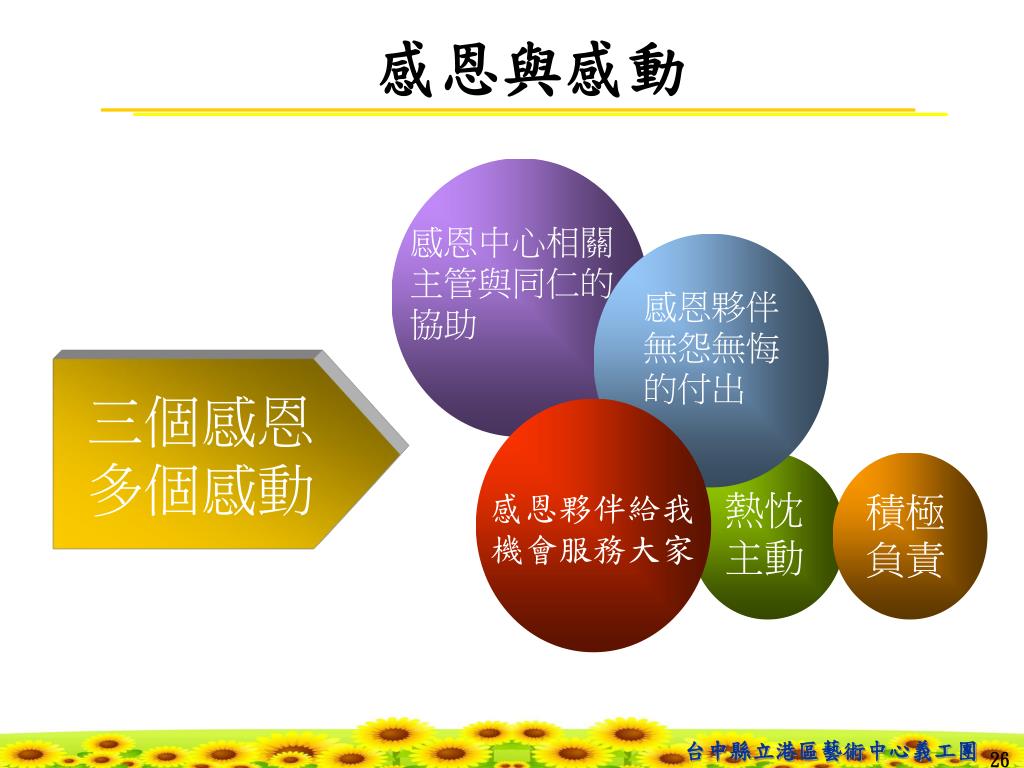 感恩與感動

三個感恩
多個感動

感恩中心相關主管與同仁的協助

感恩夥伴無怨無悔的付出

感恩夥伴給我機會服務大家

熱忱主動

積極負責

台中縣立港區藝術中心義工團

26